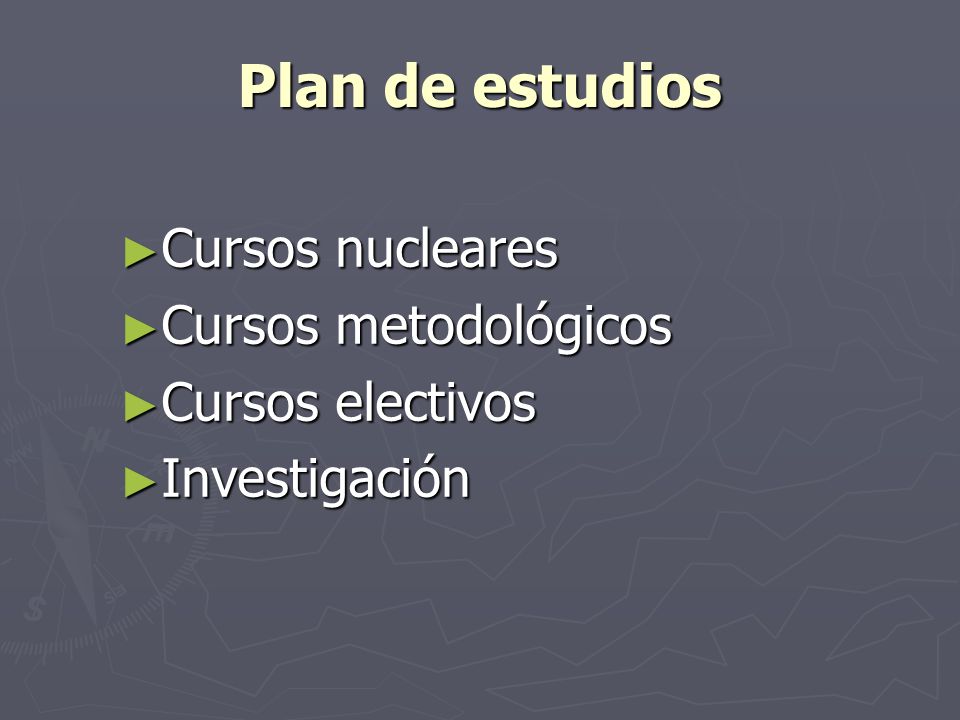 Plan de estudios

►Cursos nucleares
►Cursos metodológicos
►Cursos electivos
►Investigación